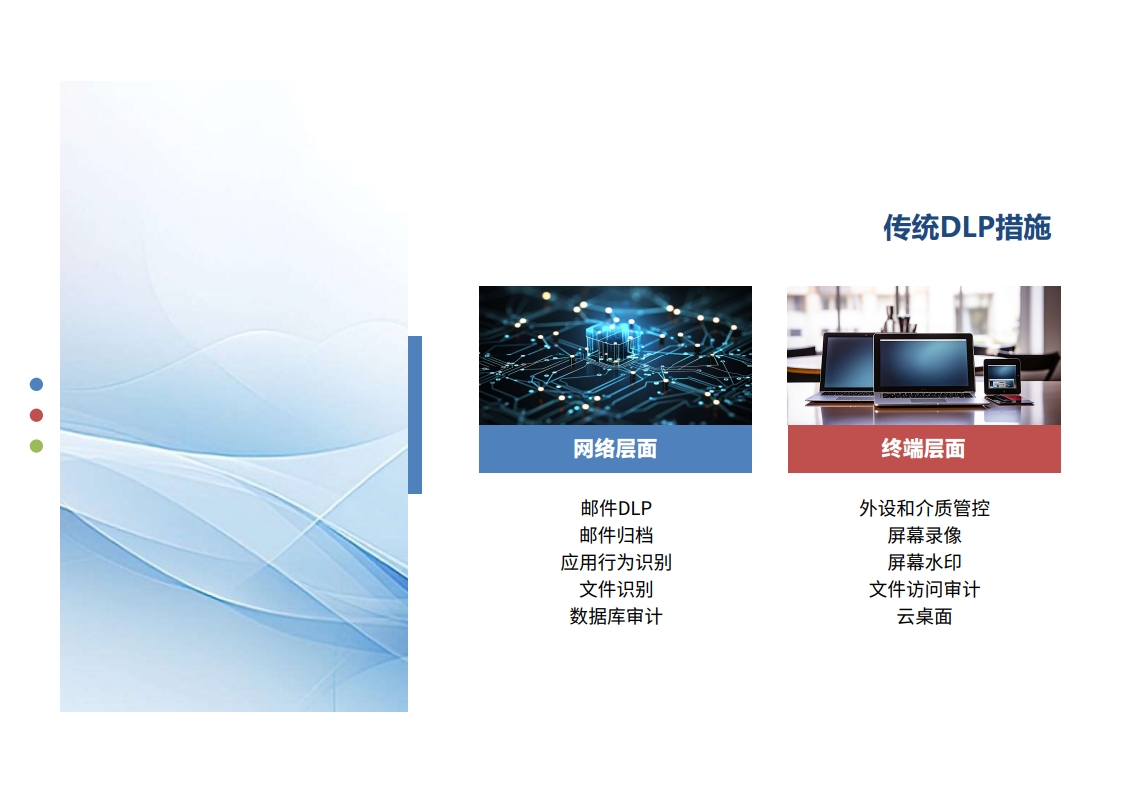 传统DLP措施

网络层面

邮件DLP
邮件归档
应用行为识别
文件识别
数据库审计

终端层面

外设和介质管控
屏幕录像
屏幕水印
文件访问审计
云桌面